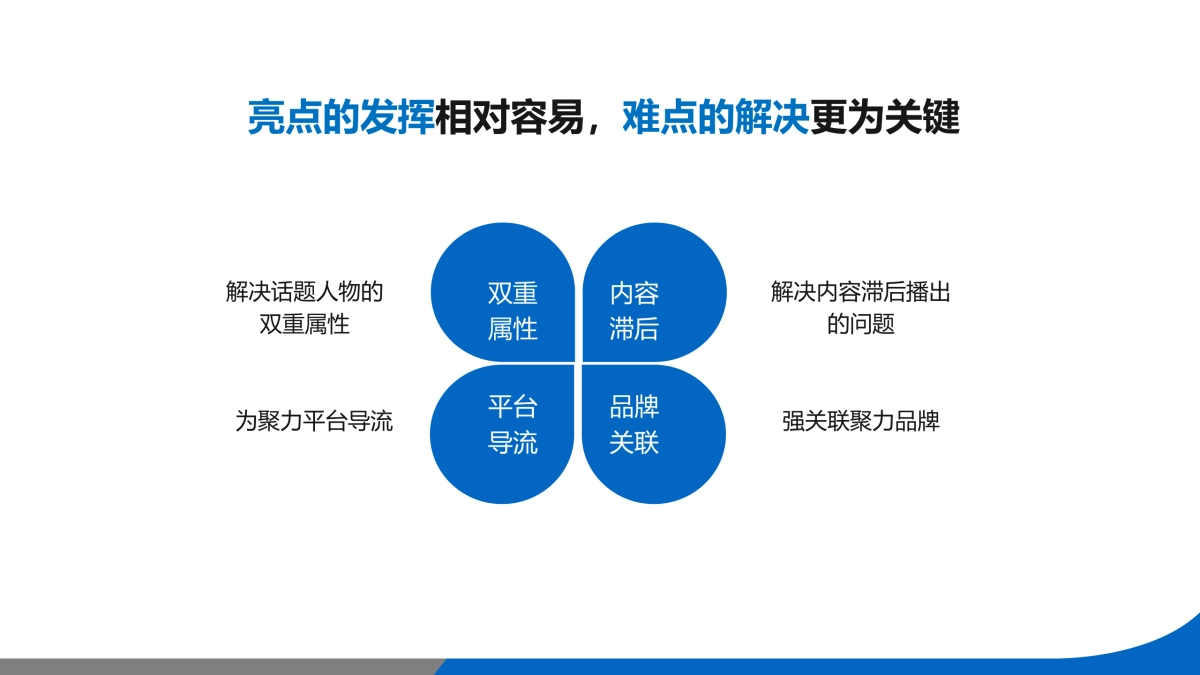 亮点的发挥相对容易，难点的解决更为关键

解决话题人物的双重属性

双重属性

内容滞后

解决内容滞后播出的问题

为聚力平台导流

平台导流

品牌关联

强关联聚力品牌